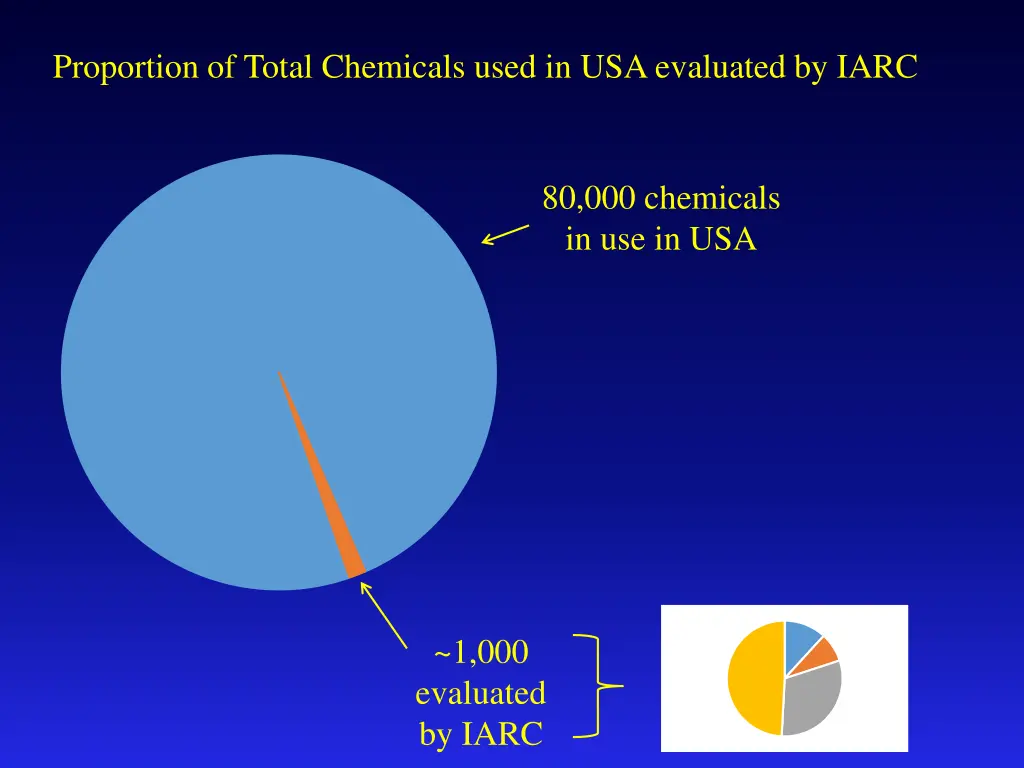 Proportion of Total Chemicals used in USA evaluated by IARC

80,000 chemicals in use in USA

~1,000 evaluated by IARC